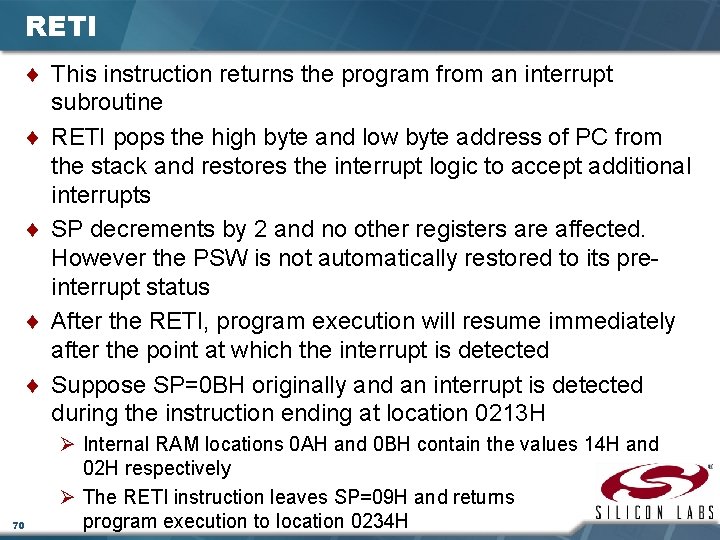 RETI

♦ This instruction returns the program from an interrupt subroutine

♦ RETI pops the high byte and low byte address of PC from the stack and restores the interrupt logic to accept additional interrupts

♦ SP decrements by 2 and no other registers are affected. However the PSW is not automatically restored to its pre-interrupt status

♦ After the RETI, program execution will resume immediately after the point at which the interrupt is detected

♦ Suppose SP=0BH originally and an interrupt is detected during the instruction ending at location 0213H

➢ Internal RAM locations 0AH and 0BH contain the values 14H and 02H respectively

➢ The RETI instruction leaves SP=09H and returns program execution to location 0234H

70

SILICON LABS